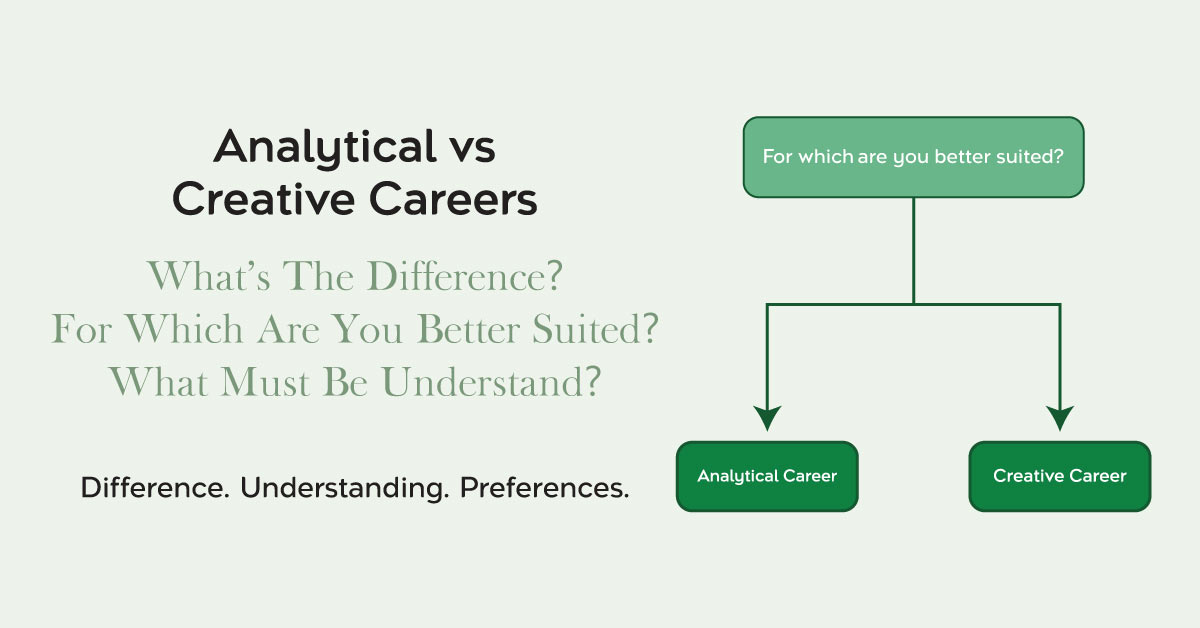 Analytical vs Creative Careers

What's The Difference?
For Which Are You Better Suited?
What Must Be Understand?

Difference. Understanding. Preferences.

For which are you better suited?

Analytical Career

Creative Career